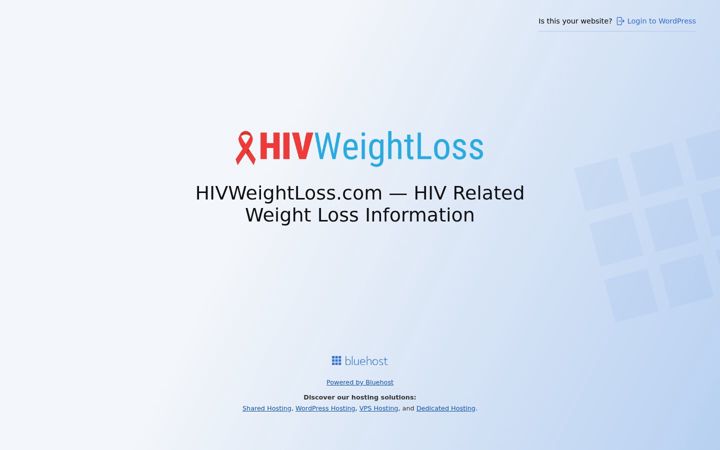 Is this your website? Login to WordPress

HIVWeightLoss

HIVWeightLoss.com — HIV Related Weight Loss Information

bluehost

Powered by Bluehost

Discover our hosting solutions:
Shared Hosting, WordPress Hosting, VPS Hosting, and Dedicated Hosting.